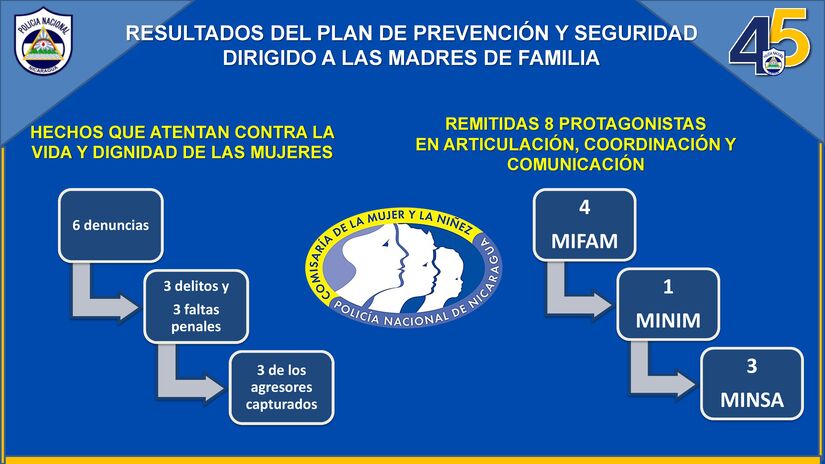 POLICIA NACIONAL
NICARAGUA

RESULTADOS DEL PLAN DE PREVENCIÓN Y SEGURIDAD DIRIGIDO A LAS MADRES DE FAMILIA

45

HECHOS QUE ATENTAN CONTRA LA VIDA Y DIGNIDAD DE LAS MUJERES

6 denuncias

3 delitos y 3 faltas penales

3 de los agresores capturados

COMISARÍA DE LA MUJER Y LA NIÑEZ
POLICÍA NACIONAL DE NICARAGUA

REMITIDAS 8 PROTAGONISTAS EN ARTICULACIÓN, COORDINACIÓN Y COMUNICACIÓN

4
MIFAM

1
MINIM

3
MINSA